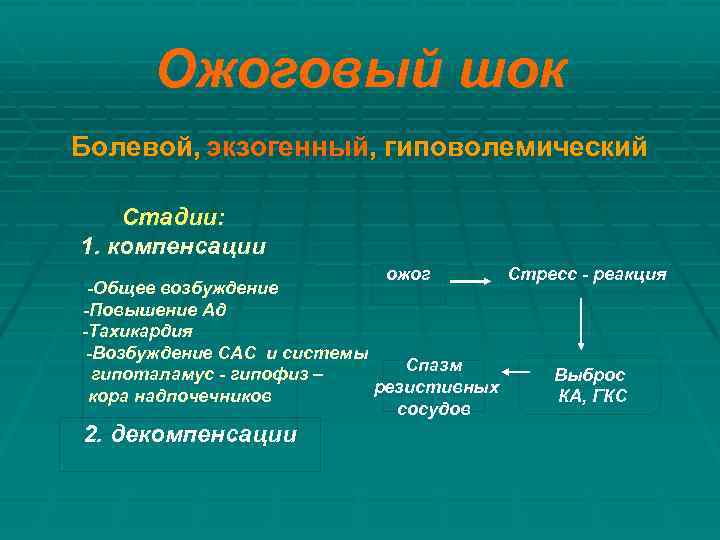 Ожоговый шок

Болевой, экзогенный, гиповолемический

Стадии:
1. компенсации

-Общее возбуждение
-Повышение Ад
-Тахикардия
-Возбуждение САС и системы гипоталамус - гипофиз – кора надпочечников

2. декомпенсации

ожог

Стресс - реакция

Выброс КА, ГКС

Спазм резистивных сосудов